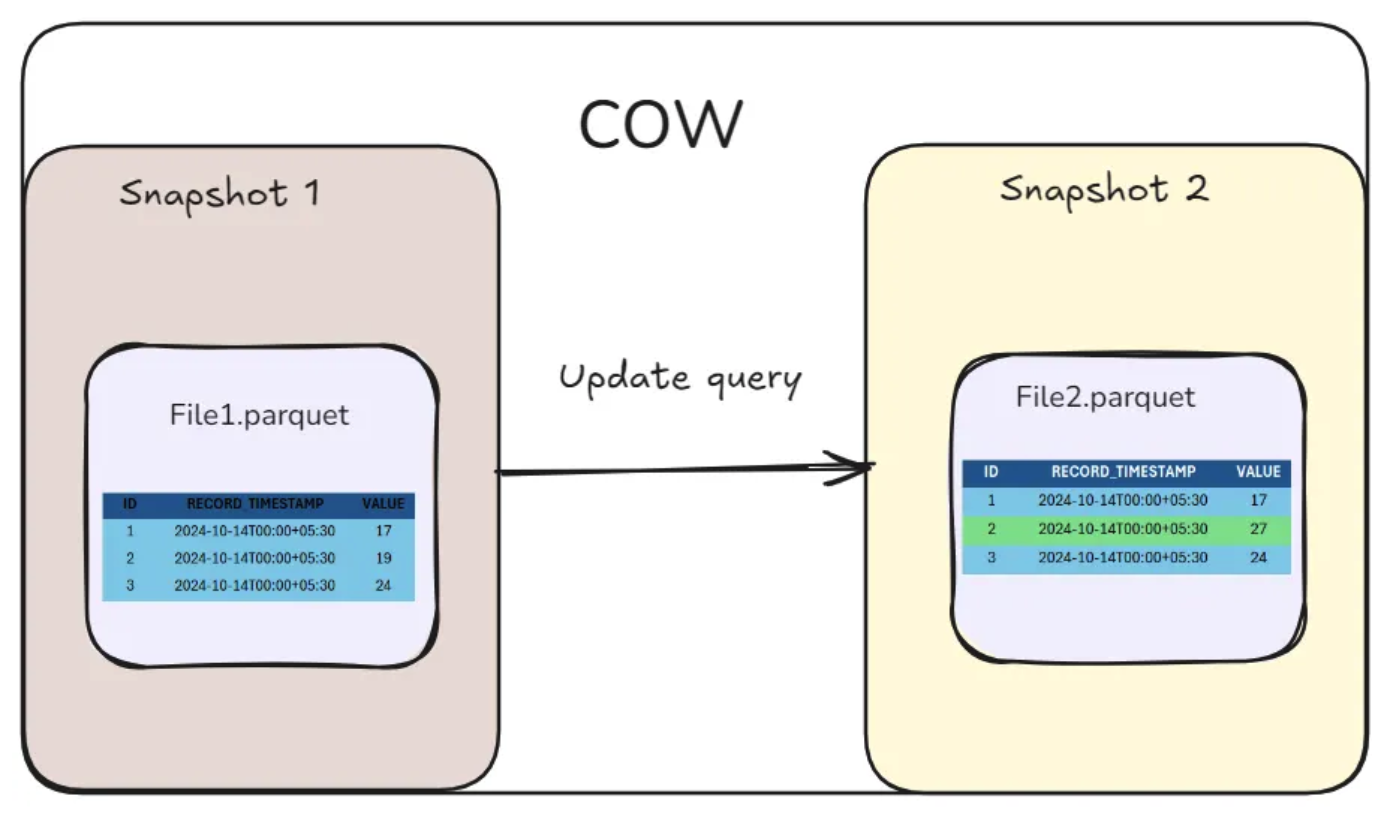 COW

Snapshot 1

File1.parquet

| ID | RECORD_TIMESTAMP | VALUE |
|---|---|---|
| 1 | 2024-10-14T00:00+05:30 | 17 |
| 2 | 2024-10-14T00:00+05:30 | 19 |
| 3 | 2024-10-14T00:00+05:30 | 24 |

Update query

Snapshot 2

File2.parquet

| ID | RECORD_TIMESTAMP | VALUE |
|---|---|---|
| 1 | 2024-10-14T00:00+05:30 | 17 |
| 2 | 2024-10-14T00:00+05:30 | 27 |
| 3 | 2024-10-14T00:00+05:30 | 24 |